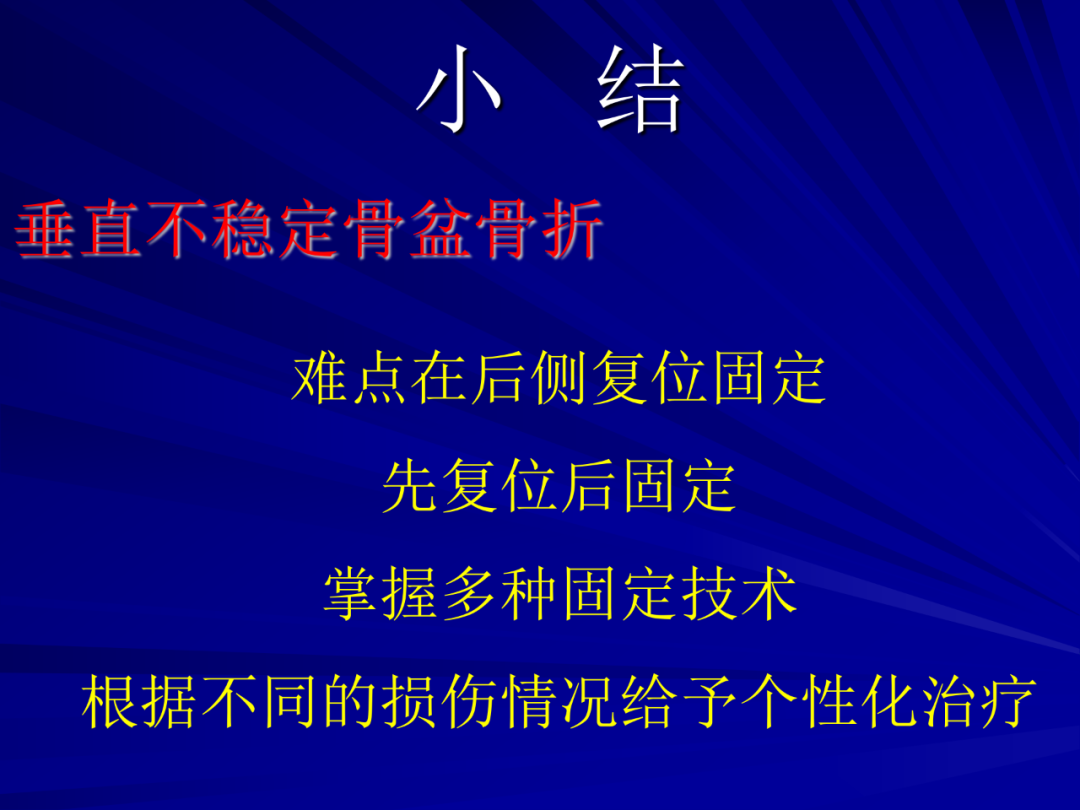 小　结

垂直不稳定骨盆骨折

难点在后侧复位固定

先复位后固定

掌握多种固定技术

根据不同的损伤情况给予个性化治疗